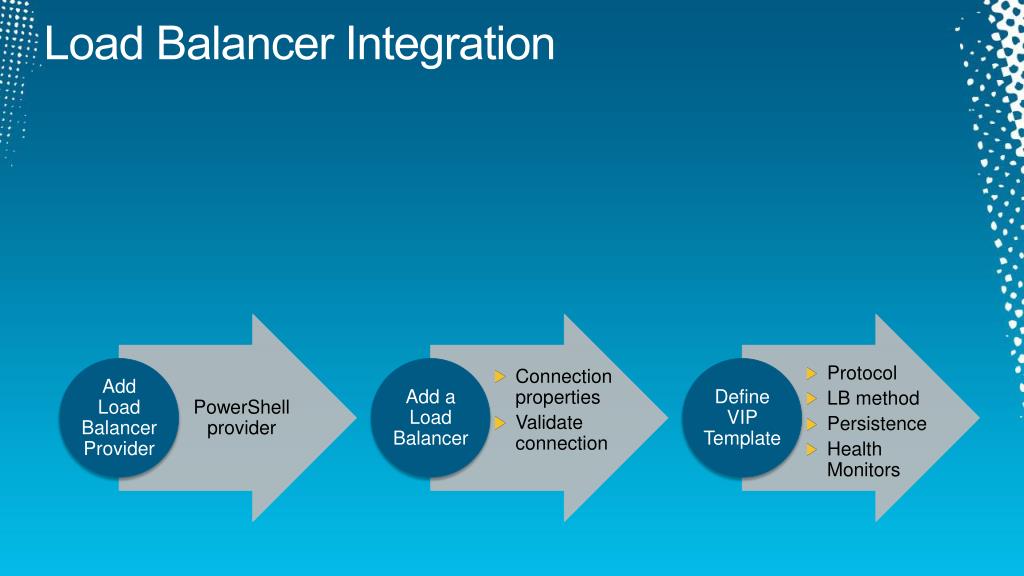 Load Balancer Integration

Add Load Balancer Provider

PowerShell provider

Add a Load Balancer

Connection properties
Validate connection

Define VIP Template

Protocol
LB method
Persistence
Health Monitors